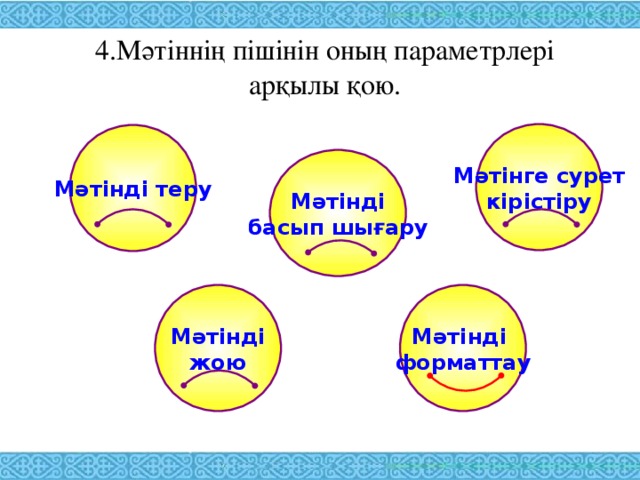 4.Мәтіннің пішінін оның параметрлері арқылы қою.

Мәтінді теру

Мәтінді басып шығару

Мәтінге сурет кірістіру

Мәтінді жою

Мәтінді форматтау